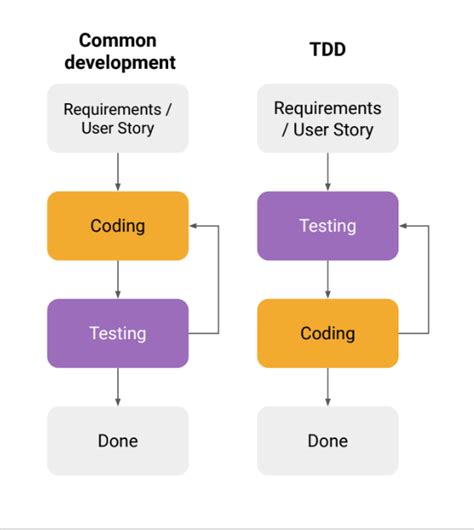 Common development

Requirements / User Story

Coding

Testing

Done

TDD

Requirements / User Story

Testing

Coding

Done